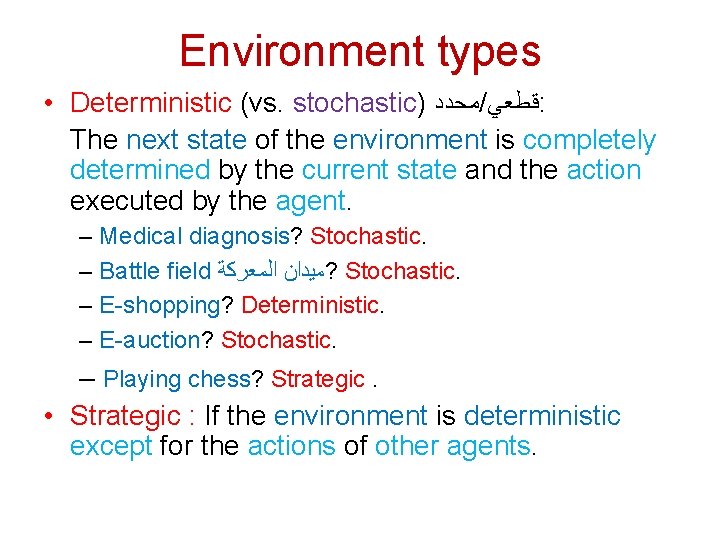 Environment types

• Deterministic (vs. stochastic) قطعي/محدد:
The next state of the environment is completely determined by the current state and the action executed by the agent.

– Medical diagnosis? Stochastic.
– Battle field ميدان المعركة? Stochastic.
– E-shopping? Deterministic.
– E-auction? Stochastic.
– Playing chess? Strategic .

• Strategic : If the environment is deterministic except for the actions of other agents.